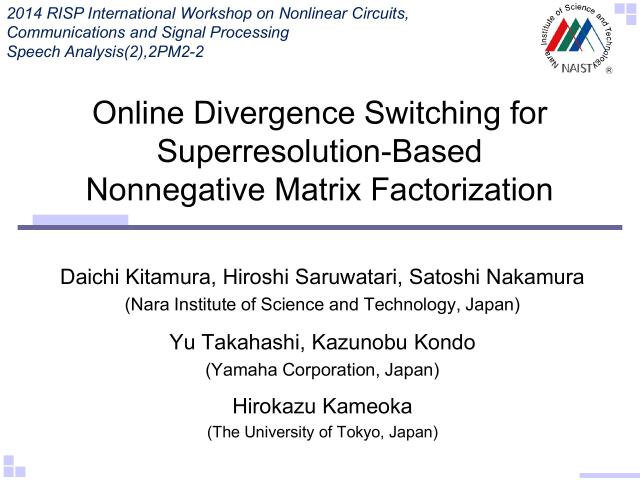 2014 RISP International Workshop on Nonlinear Circuits, Communications and Signal Processing
Speech Analysis(2),2PM2-2

Nara Institute of Science and Technology
NAIST ®

Online Divergence Switching for Superresolution-Based Nonnegative Matrix Factorization

Daichi Kitamura, Hiroshi Saruwatari, Satoshi Nakamura
(Nara Institute of Science and Technology, Japan)

Yu Takahashi, Kazunobu Kondo
(Yamaha Corporation, Japan)

Hirokazu Kameoka
(The University of Tokyo, Japan)